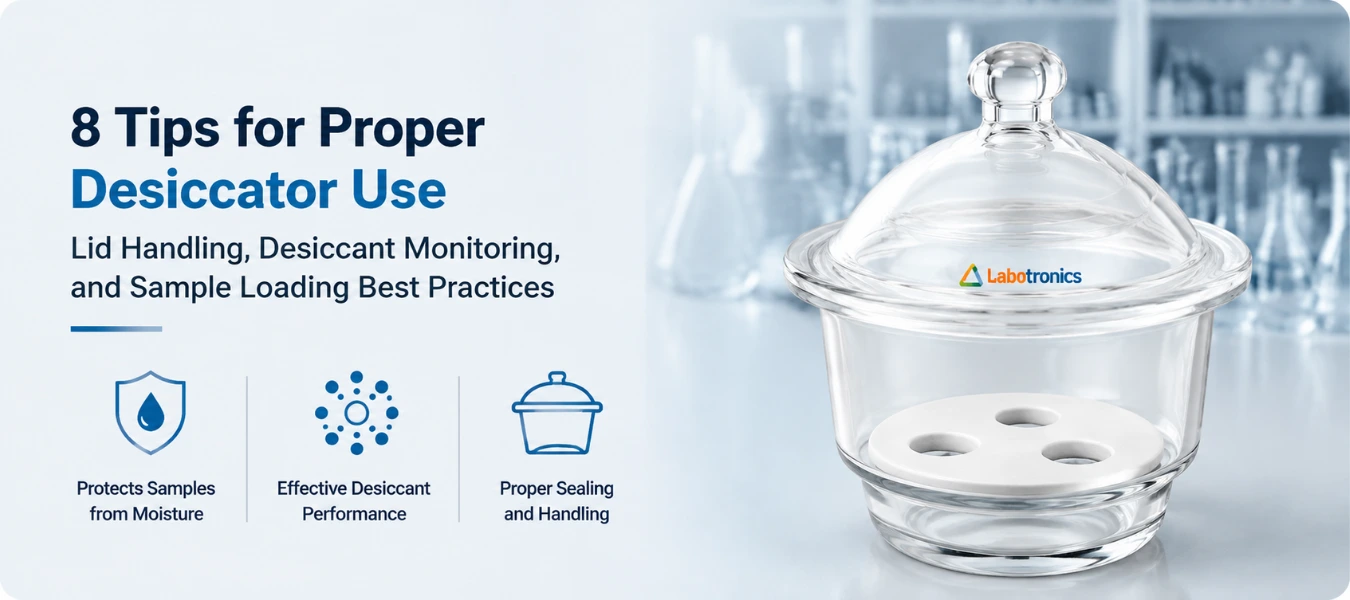 8 Tips for Proper Desiccator Use

Lid Handling, Desiccant Monitoring, and Sample Loading Best Practices

Protects Samples from Moisture

Effective Desiccant Performance

Proper Sealing and Handling

Labotronics